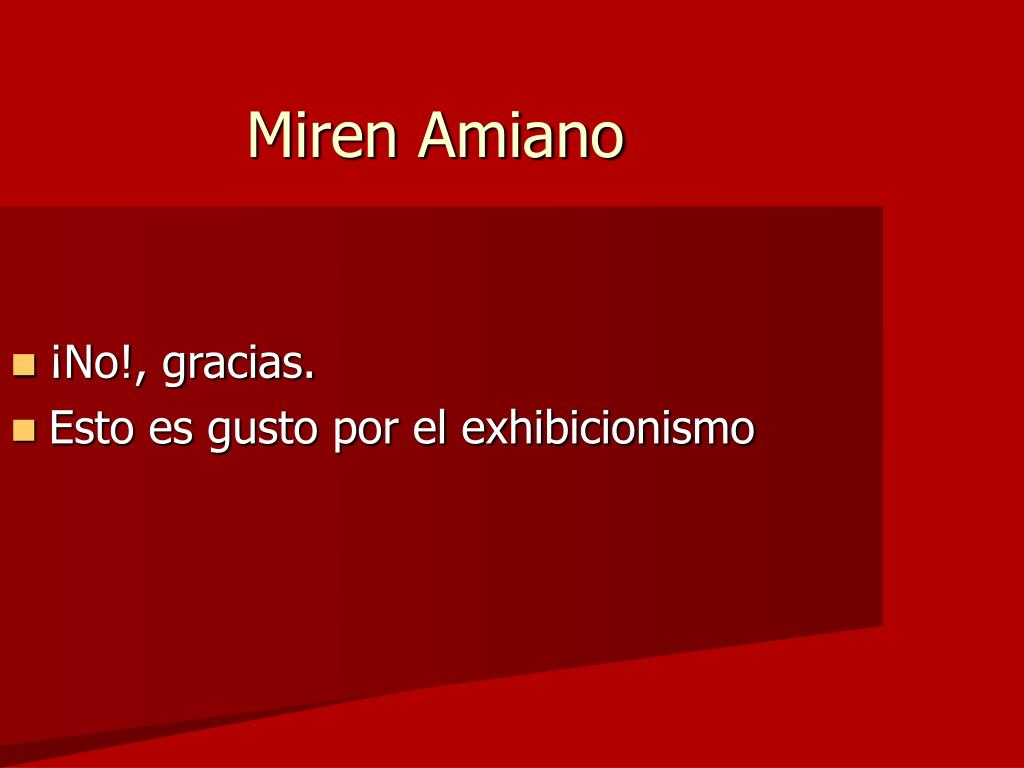 Miren Amiano

- ¡No!, gracias.
- Esto es gusto por el exhibicionismo